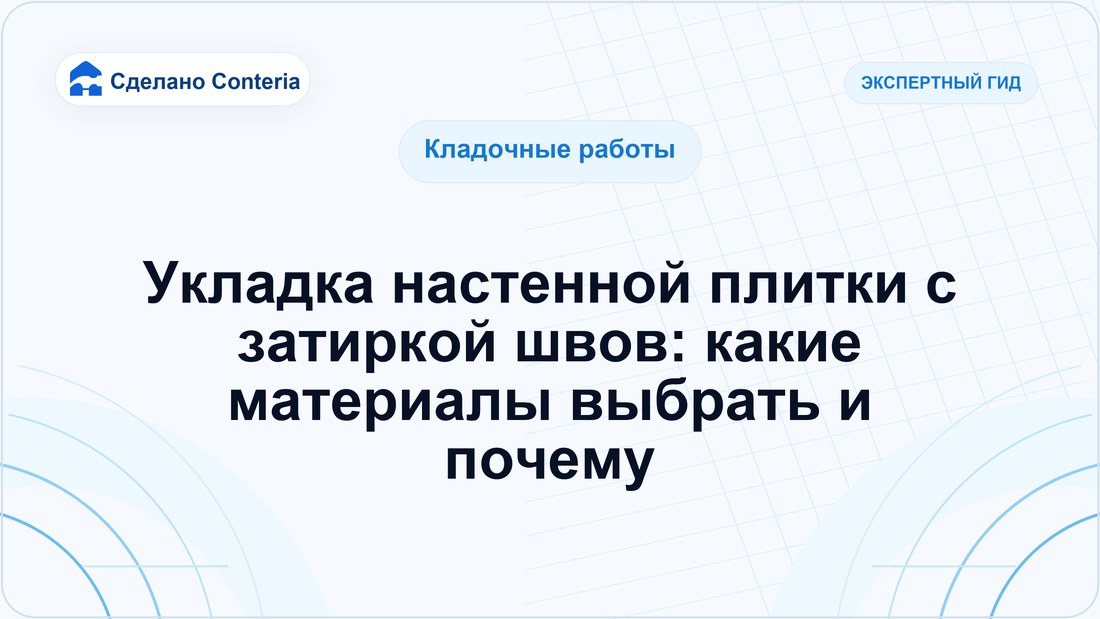 Сделано Conteria

ЭКСПЕРТНЫЙ ГИД

Кладочные работы

Укладка настенной плитки с затиркой швов: какие материалы выбрать и почему